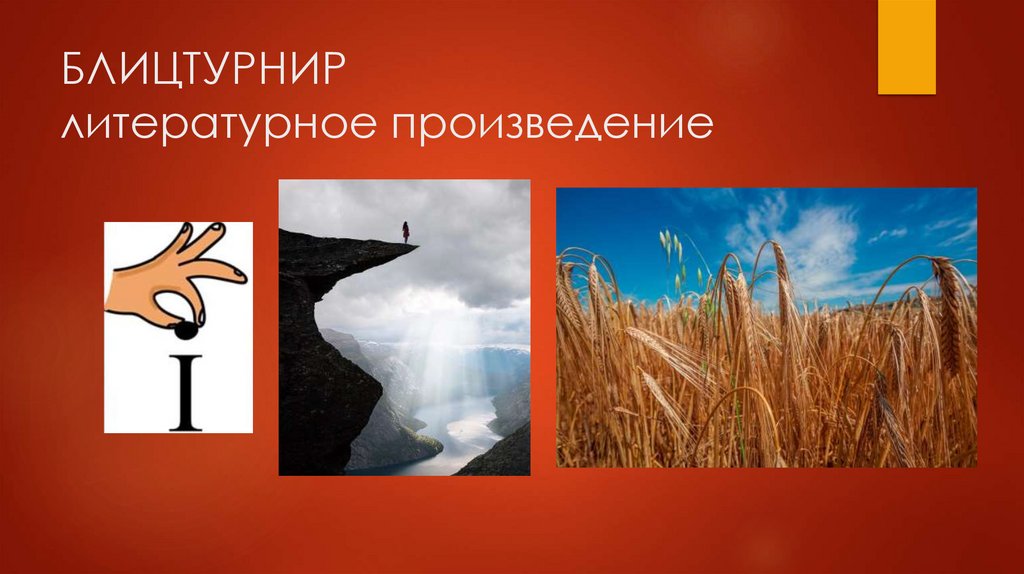 БЛИЦТУРНИР
литературное произведение

I